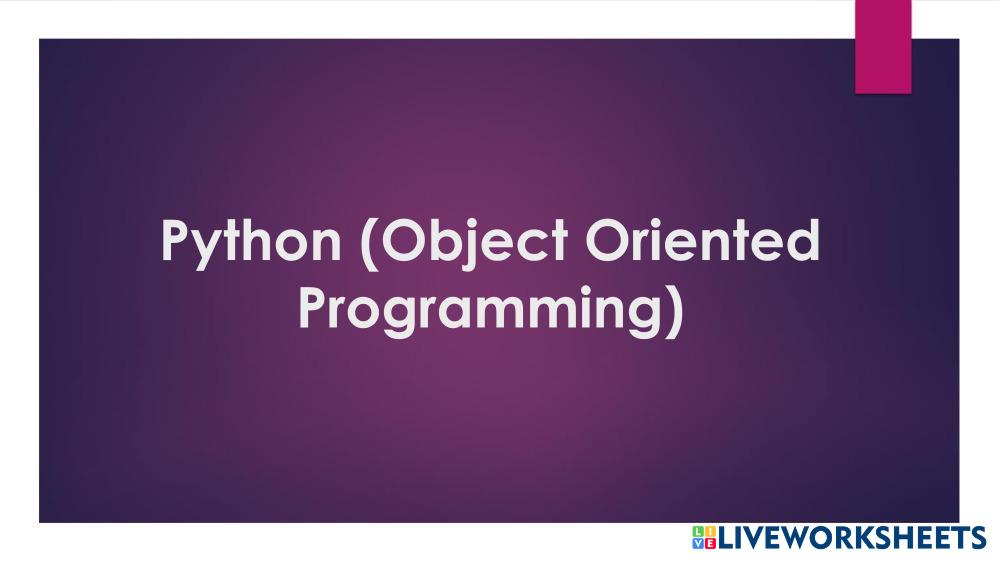 Python (Object Oriented Programming)

LIVEWORKSHEETS